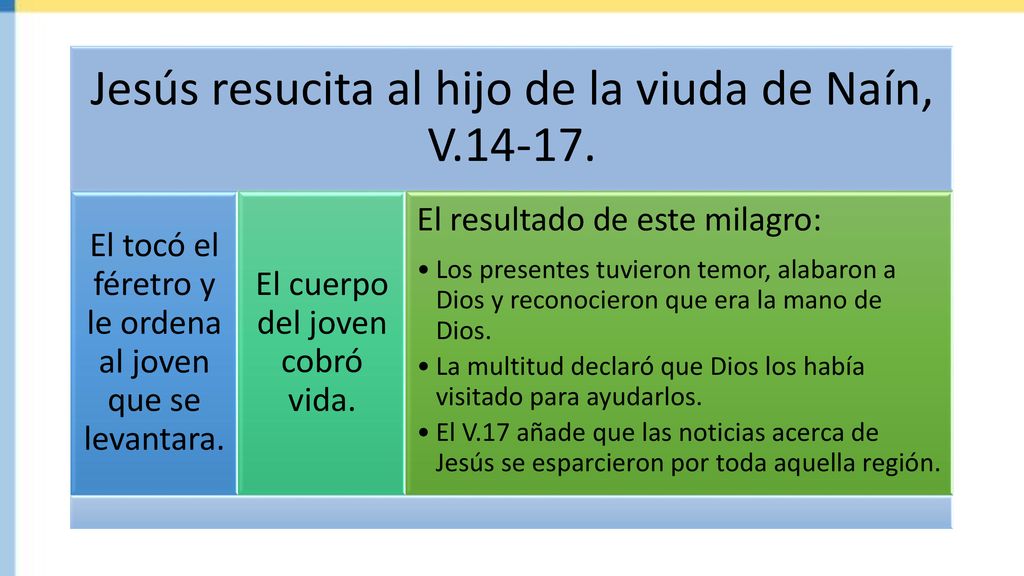 Jesús resucita al hijo de la viuda de Naín, V.14-17.

El tocó el féretro y le ordena al joven que se levantara.

El cuerpo del joven cobró vida.

El resultado de este milagro:

• Los presentes tuvieron temor, alabaron a Dios y reconocieron que era la mano de Dios.
• La multitud declaró que Dios los había visitado para ayudarlos.
• El V.17 añade que las noticias acerca de Jesús se esparcieron por toda aquella región.